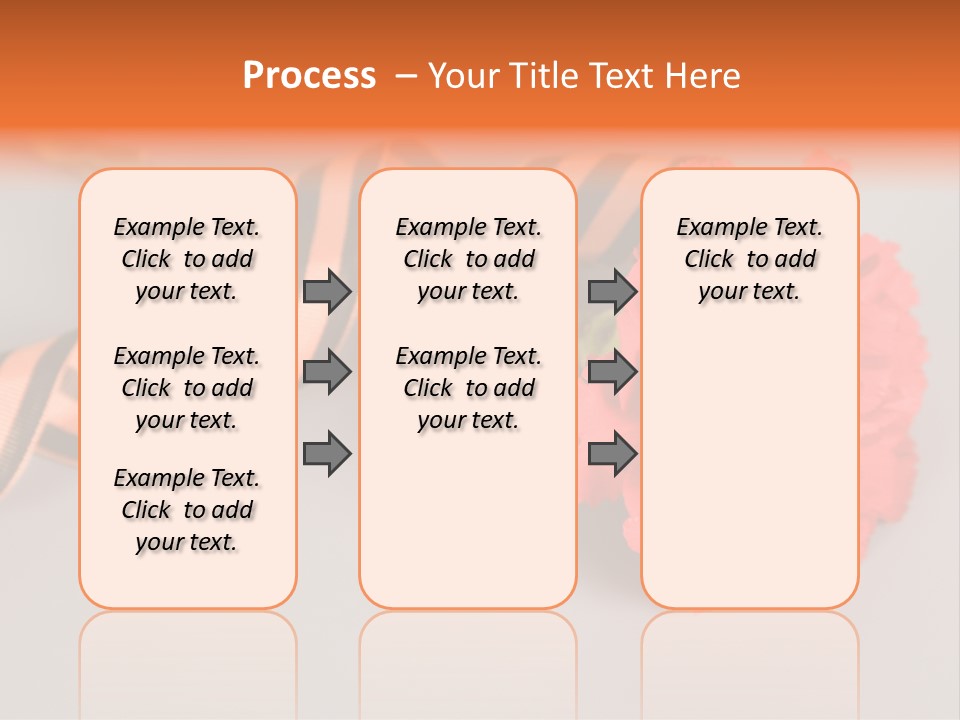 Process – Your Title Text Here

Example Text. Click to add your text.

Example Text. Click to add your text.

Example Text. Click to add your text.

Example Text. Click to add your text.

Example Text. Click to add your text.

Example Text. Click to add your text.